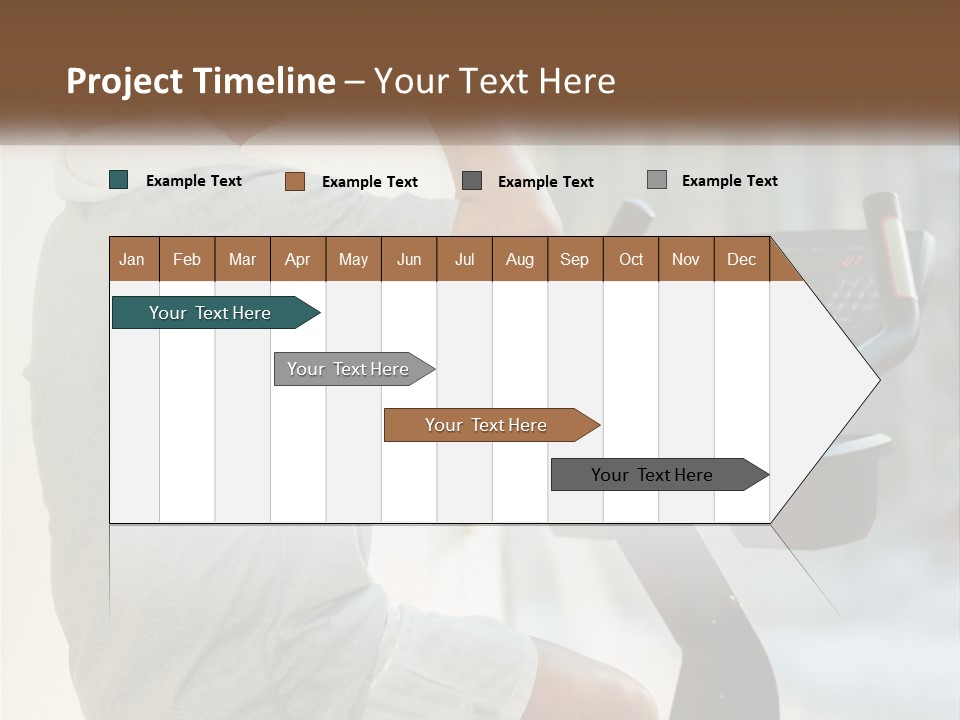 Project Timeline – Your Text Here

Example Text
Example Text
Example Text
Example Text

| Jan | Feb | Mar | Apr | May | Jun | Jul | Aug | Sep | Oct | Nov | Dec |
|---|---|---|---|---|---|---|---|---|---|---|---|

Your Text Here
Your Text Here
Your Text Here
Your Text Here